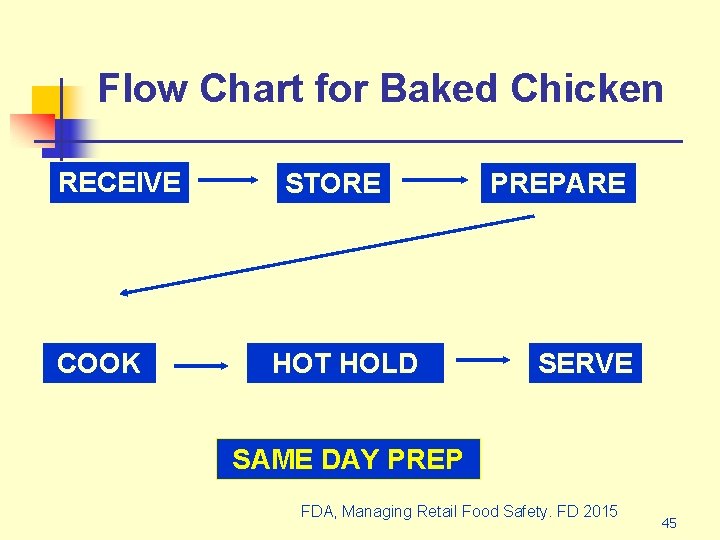 Flow Chart for Baked Chicken

RECEIVE

STORE

PREPARE

COOK

HOT HOLD

SERVE

SAME DAY PREP

FDA, Managing Retail Food Safety. FD 2015

45